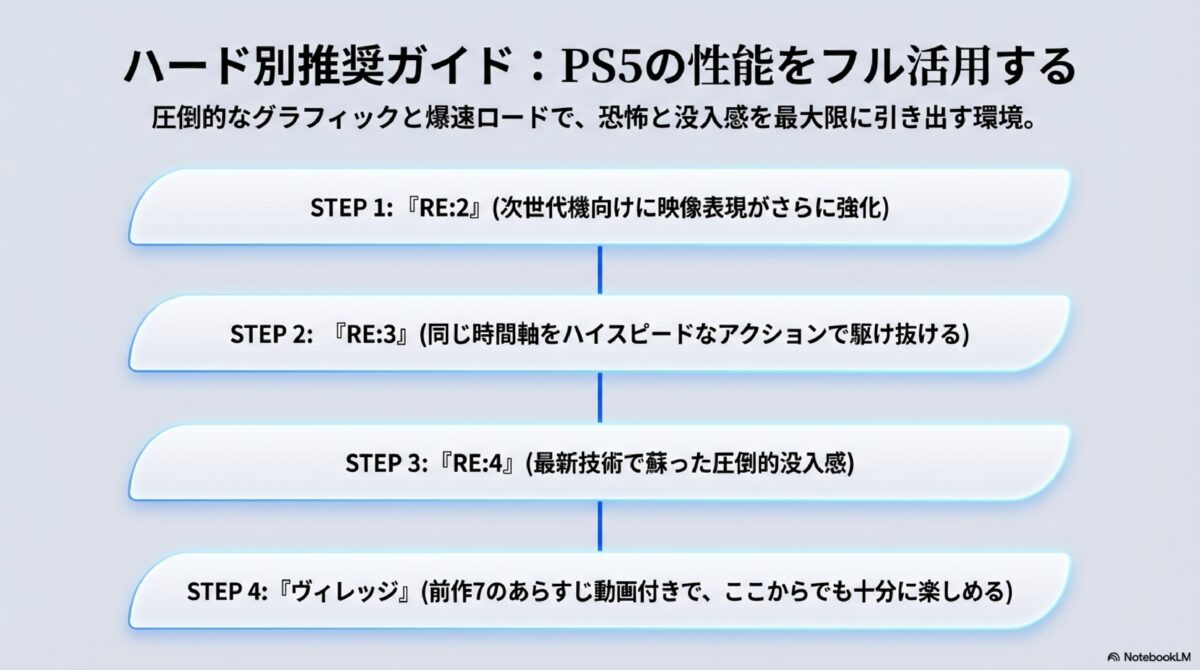 ハード別推奨ガイド：PS5の性能をフル活用する

圧倒的なグラフィックと爆速ロードで、恐怖と没入感を最大限に引き出す環境。

STEP 1:『RE:2』(次世代機向けに映像表現がさらに強化)

STEP 2: 『RE:3』(同じ時間軸をハイスピードなアクションで駆け抜ける)

STEP 3:『RE:4』(最新技術で蘇った圧倒的没入感)

STEP 4:『ヴィレッジ』(前作7のあらすじ動画付きで、ここからでも十分に楽しめる)

NotebookLM